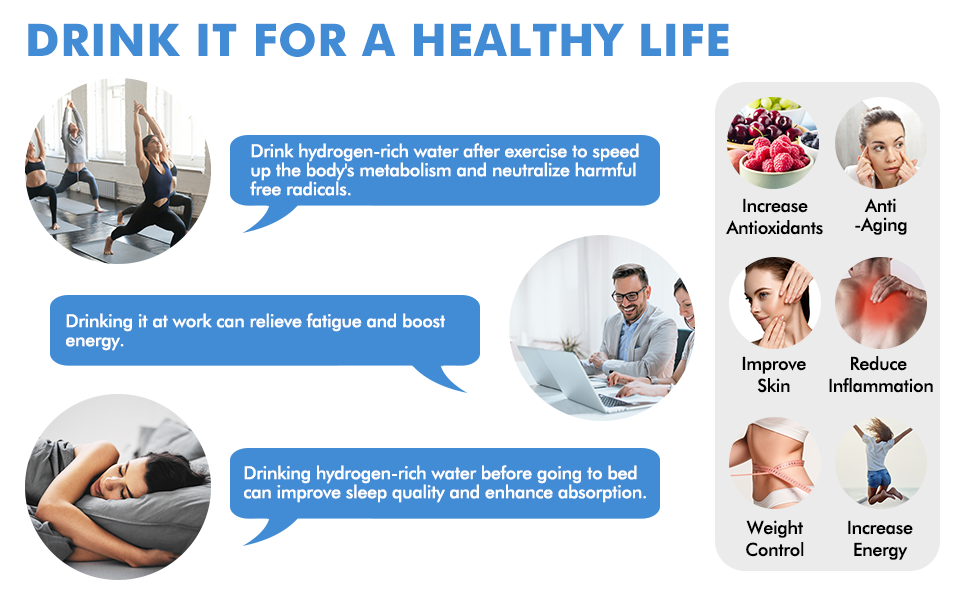 DRINK IT FOR A HEALTHY LIFE

Drink hydrogen-rich water after exercise to speed up the body's metabolism and neutralize harmful free radicals.

Drinking it at work can relieve fatigue and boost energy.

Drinking hydrogen-rich water before going to bed can improve sleep quality and enhance absorption.

Increase Antioxidants

Anti -Aging

Improve Skin

Reduce Inflammation

Weight Control

Increase Energy